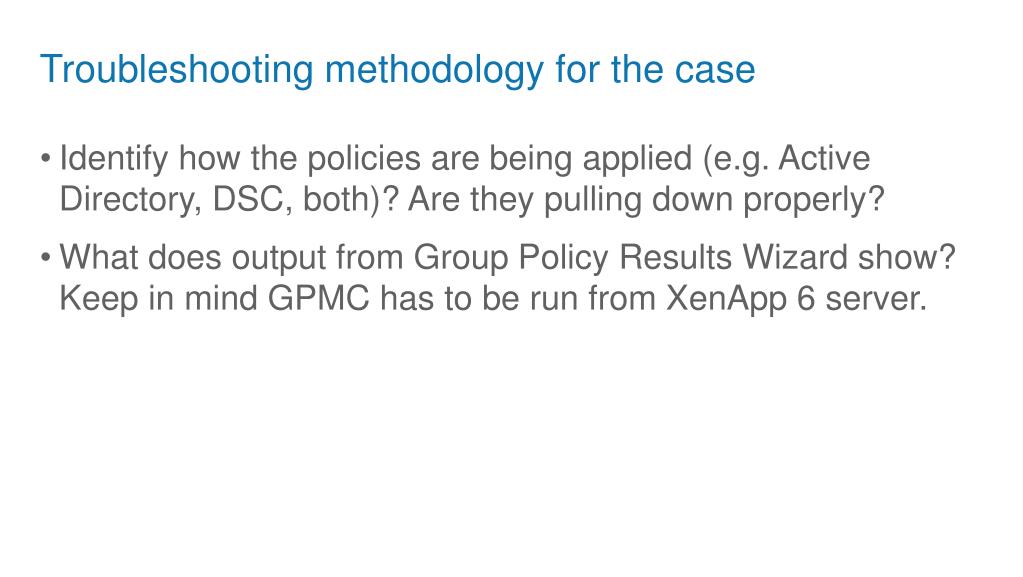 Troubleshooting methodology for the case

• Identify how the policies are being applied (e.g. Active Directory, DSC, both)? Are they pulling down properly?

• What does output from Group Policy Results Wizard show? Keep in mind GPMC has to be run from XenApp 6 server.